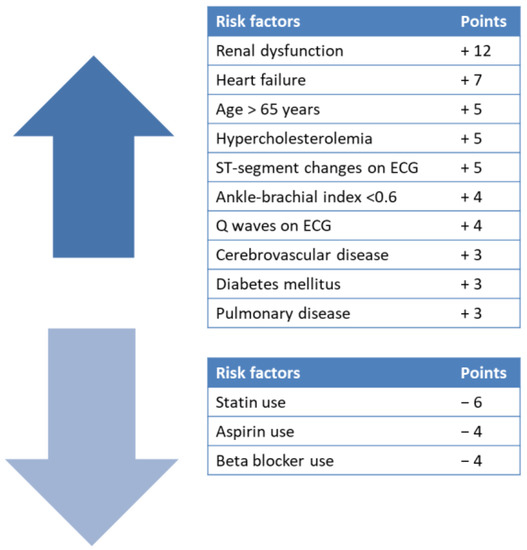 | Risk factors | Points |
|---|---|
| Renal dysfunction | + 12 |
| Heart failure | + 7 |
| Age > 65 years | + 5 |
| Hypercholesterolemia | + 5 |
| ST-segment changes on ECG | + 5 |
| Ankle-brachial index <0.6 | + 4 |
| Q waves on ECG | + 4 |
| Cerebrovascular disease | + 3 |
| Diabetes mellitus | + 3 |
| Pulmonary disease | + 3 |

| Risk factors | Points |
|---|---|
| Statin use | − 6 |
| Aspirin use | − 4 |
| Beta blocker use | − 4 |